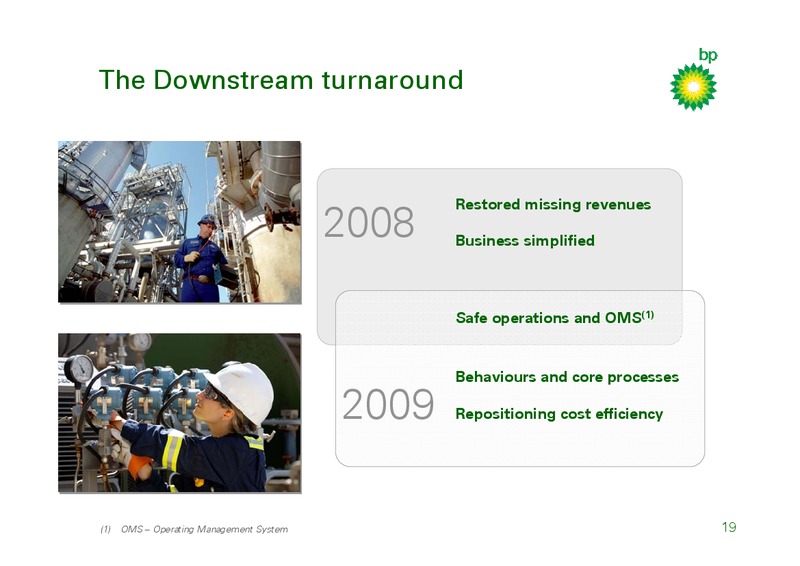 The Downstream turnaround

bp

2008

Restored missing revenues

Business simplified

Safe operations and OMS$^{(1)}$

2009

Behaviours and core processes

Repositioning cost efficiency

(1) OMS – Operating Management System

19